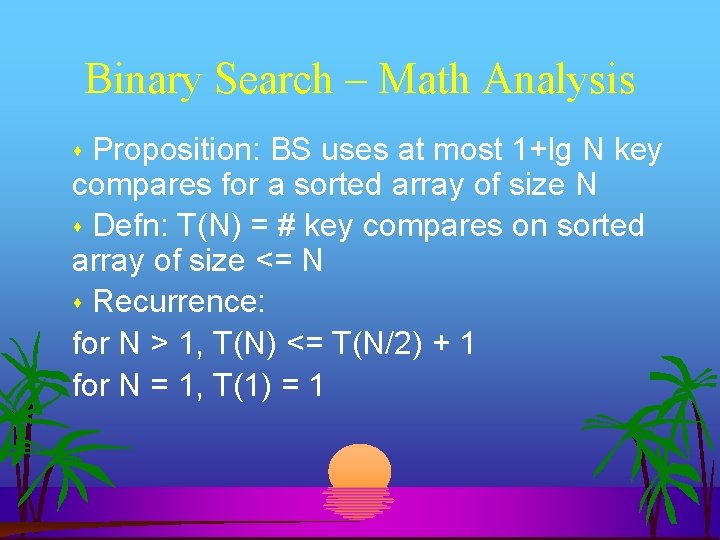 Binary Search – Math Analysis

Proposition: BS uses at most 1+lg N key compares for a sorted array of size N

Defn: T(N) = # key compares on sorted array of size <= N

Recurrence:
for N > 1, T(N) <= T(N/2) + 1
for N = 1, T(1) = 1